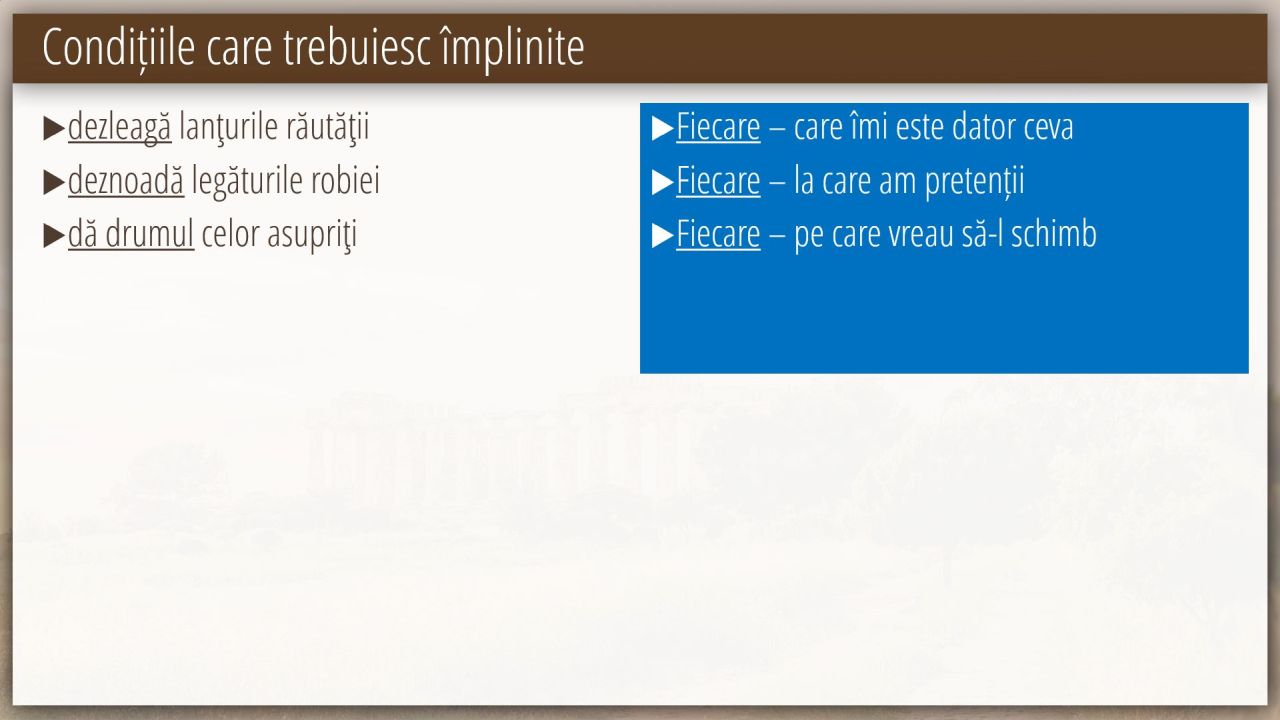 Condițiile care trebuiesc împlinite

▶dezleagă lanţurile răutăţii
▶deznoadă legăturile robiei
▶dă drumul celor asupriţi

▶Fiecare – care îmi este dator ceva
▶Fiecare – la care am pretenții
▶Fiecare – pe care vreau să-l schimb